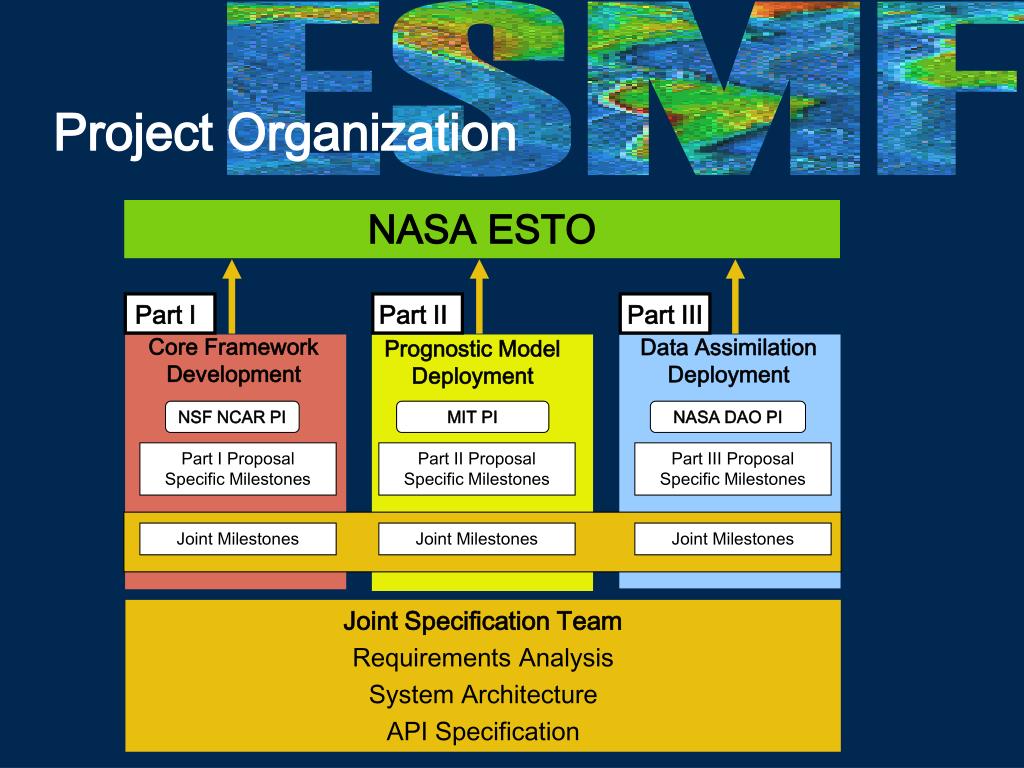 ESMF

Project Organization

NASA ESTO

Part I
Core Framework Development
NSF NCAR PI
Part I Proposal Specific Milestones
Joint Milestones

Part II
Prognostic Model Deployment
MIT PI
Part II Proposal Specific Milestones
Joint Milestones

Part III
Data Assimilation Deployment
NASA DAO PI
Part III Proposal Specific Milestones
Joint Milestones

Joint Specification Team
Requirements Analysis
System Architecture
API Specification